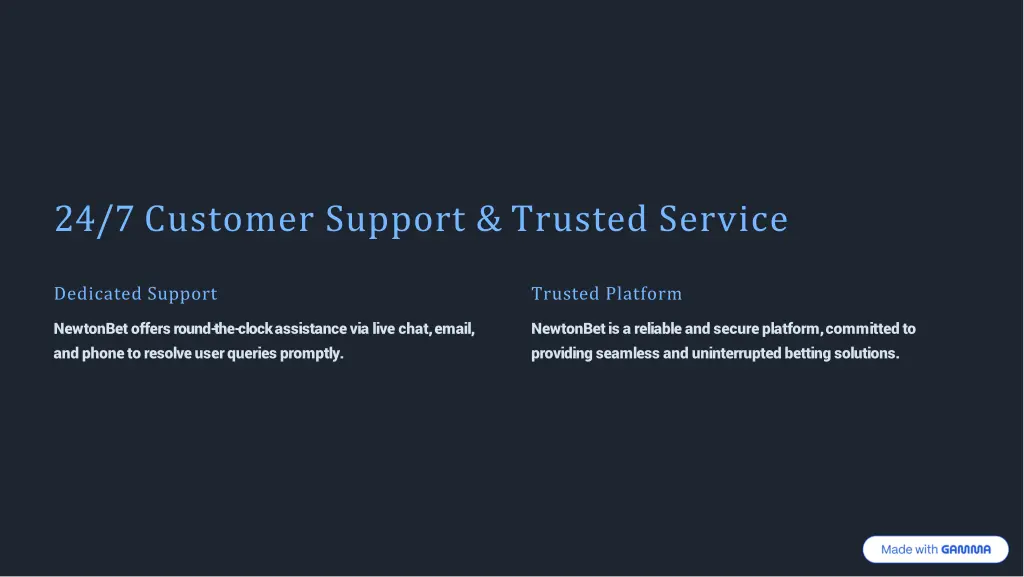 24/7 Customer Support & Trusted Service

Dedicated Support

NewtonBet offers round-the-clock assistance via live chat, email, and phone to resolve user queries promptly.

Trusted Platform

NewtonBet is a reliable and secure platform, committed to providing seamless and uninterrupted betting solutions.

Made with GAMMA